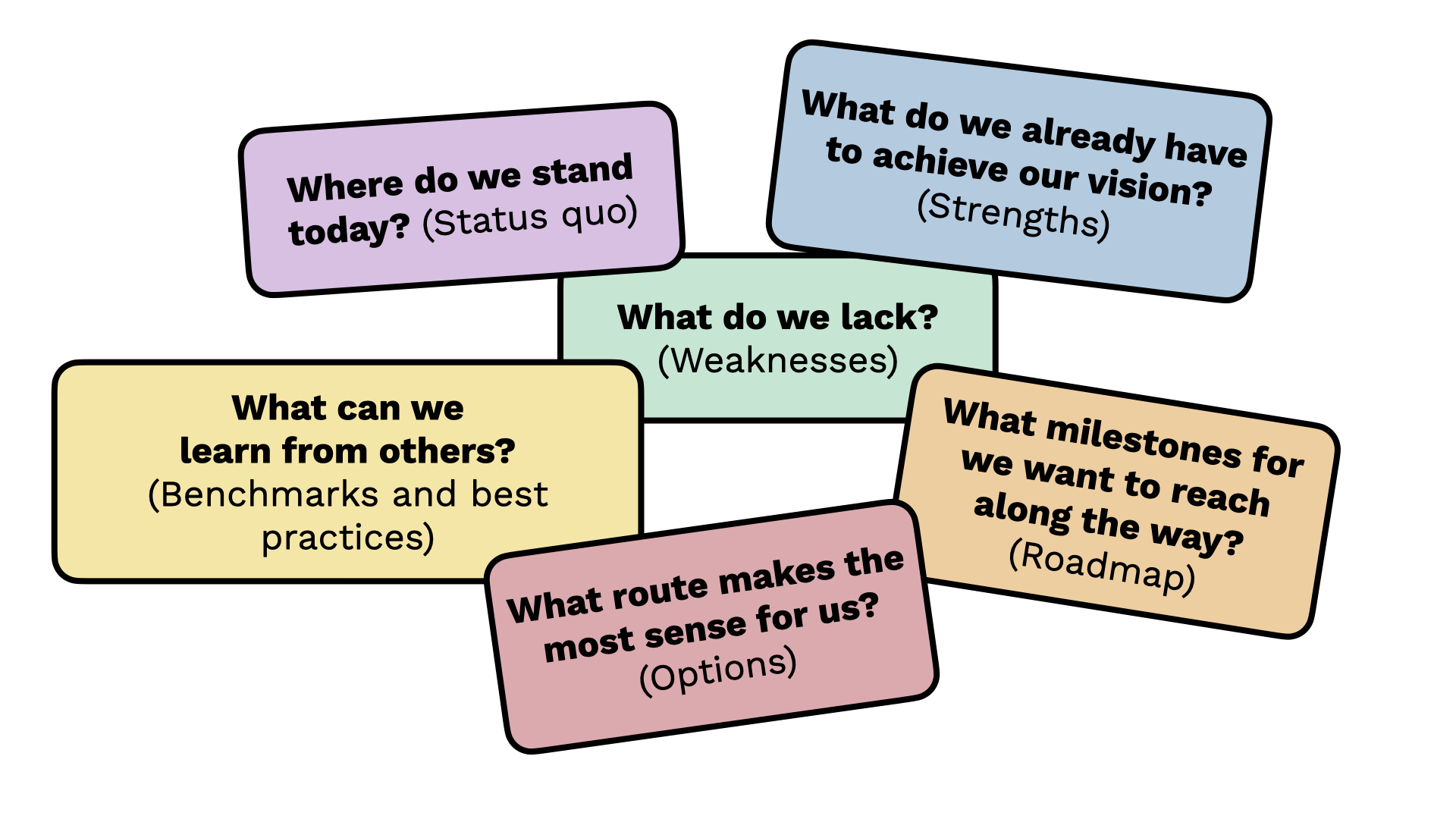 Where do we stand today? (Status quo)

What do we already have to achieve our vision? (Strengths)

What do we lack? (Weaknesses)

What can we learn from others? (Benchmarks and best practices)

What milestones for we want to reach along the way? (Roadmap)

What route makes the most sense for us? (Options)